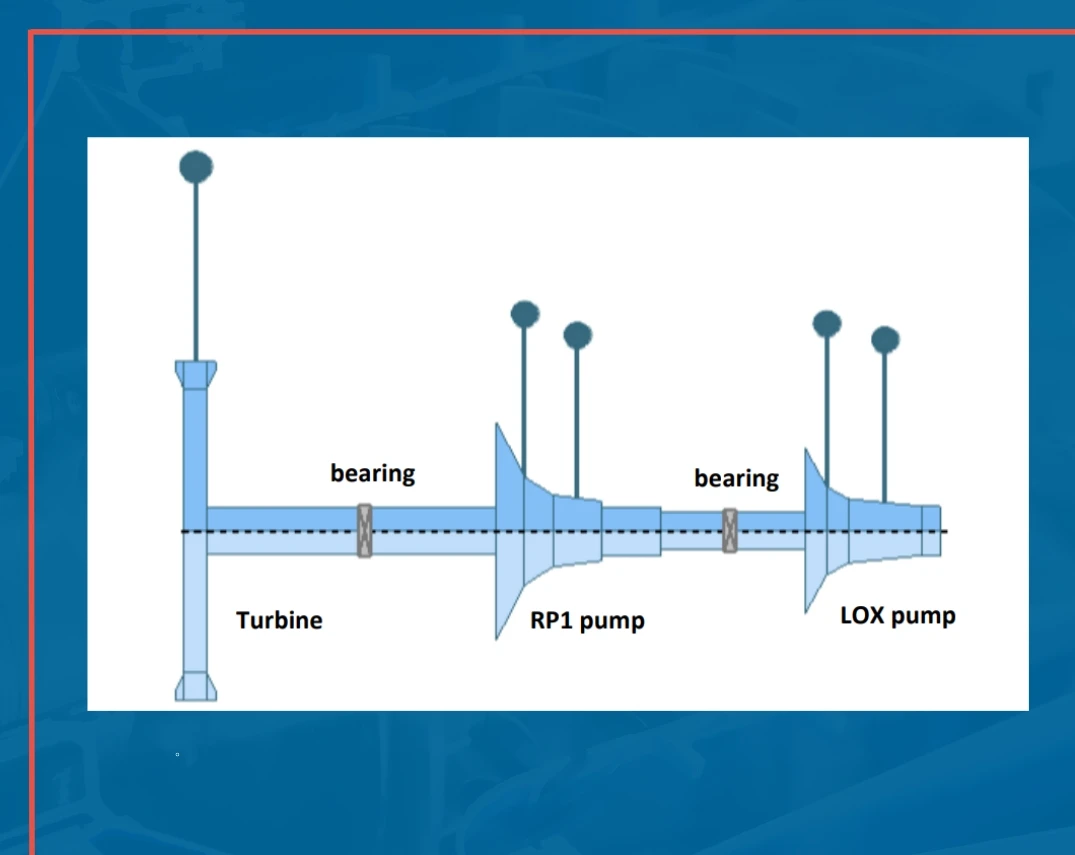 bearing

bearing

Turbine

RP1 pump

LOX pump